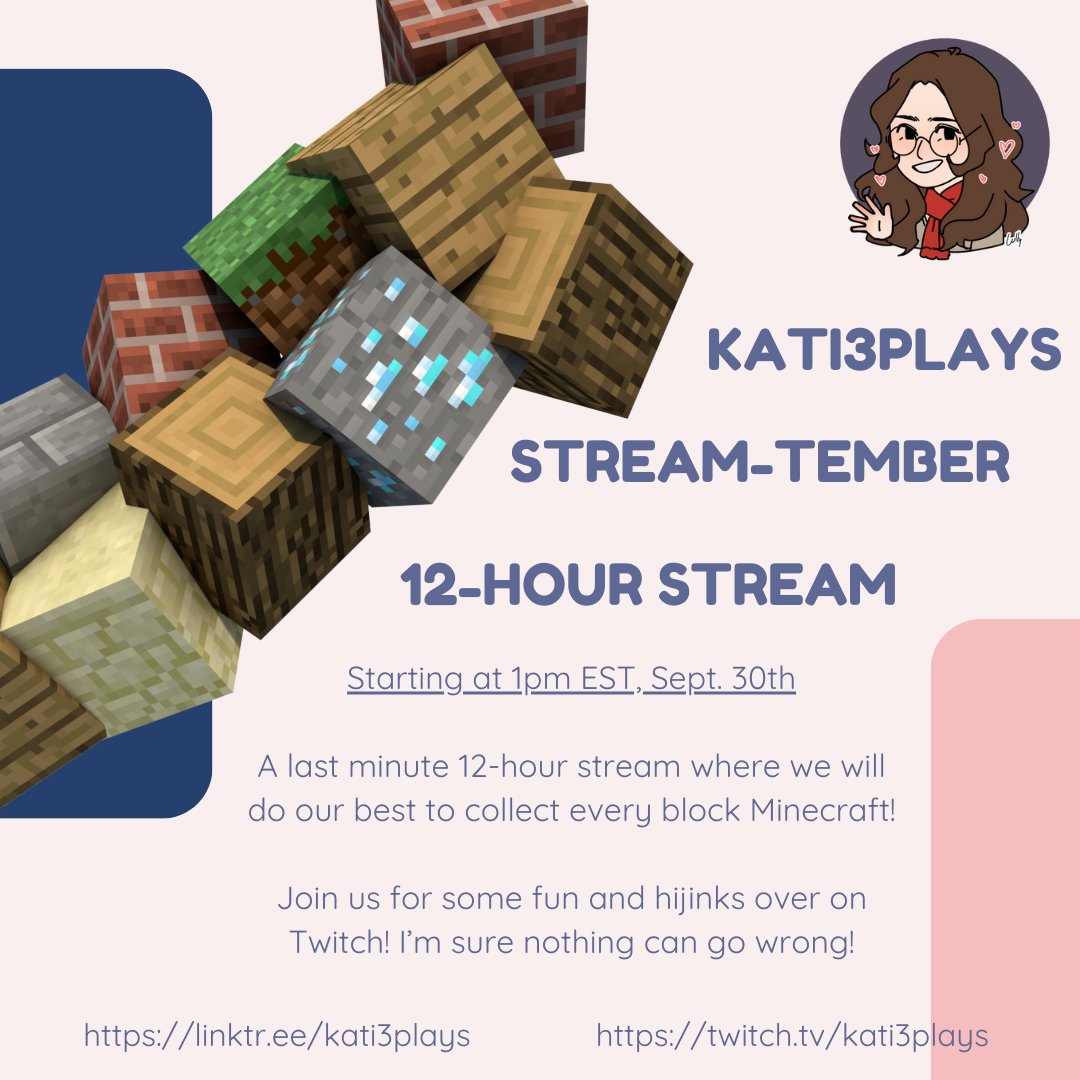 KATI3PLAYS

STREAM-TEMBER

12-HOUR STREAM

Starting at 1pm EST, Sept. 30th

A last minute 12-hour stream where we will do our best to collect every block Minecraft!

Join us for some fun and hijinks over on Twitch! I'm sure nothing can go wrong!

https://linktr.ee/kati3plays https://twitch.tv/kati3plays